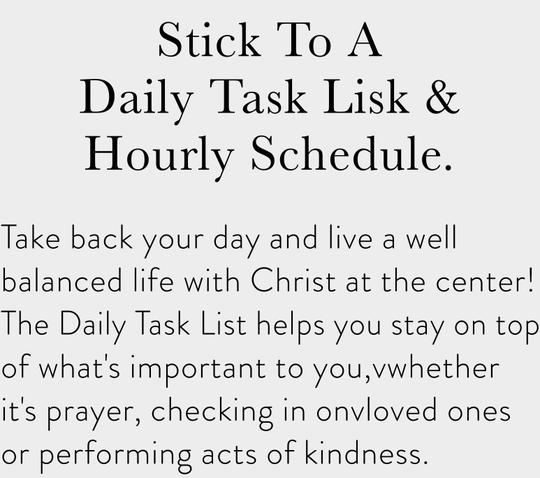 Stick To A Daily Task Lisk & Hourly Schedule.

Take back your day and live a well balanced life with Christ at the center! The Daily Task List helps you stay on top of what's important to you,vwhether it's prayer, checking in onvloved ones or performing acts of kindness.